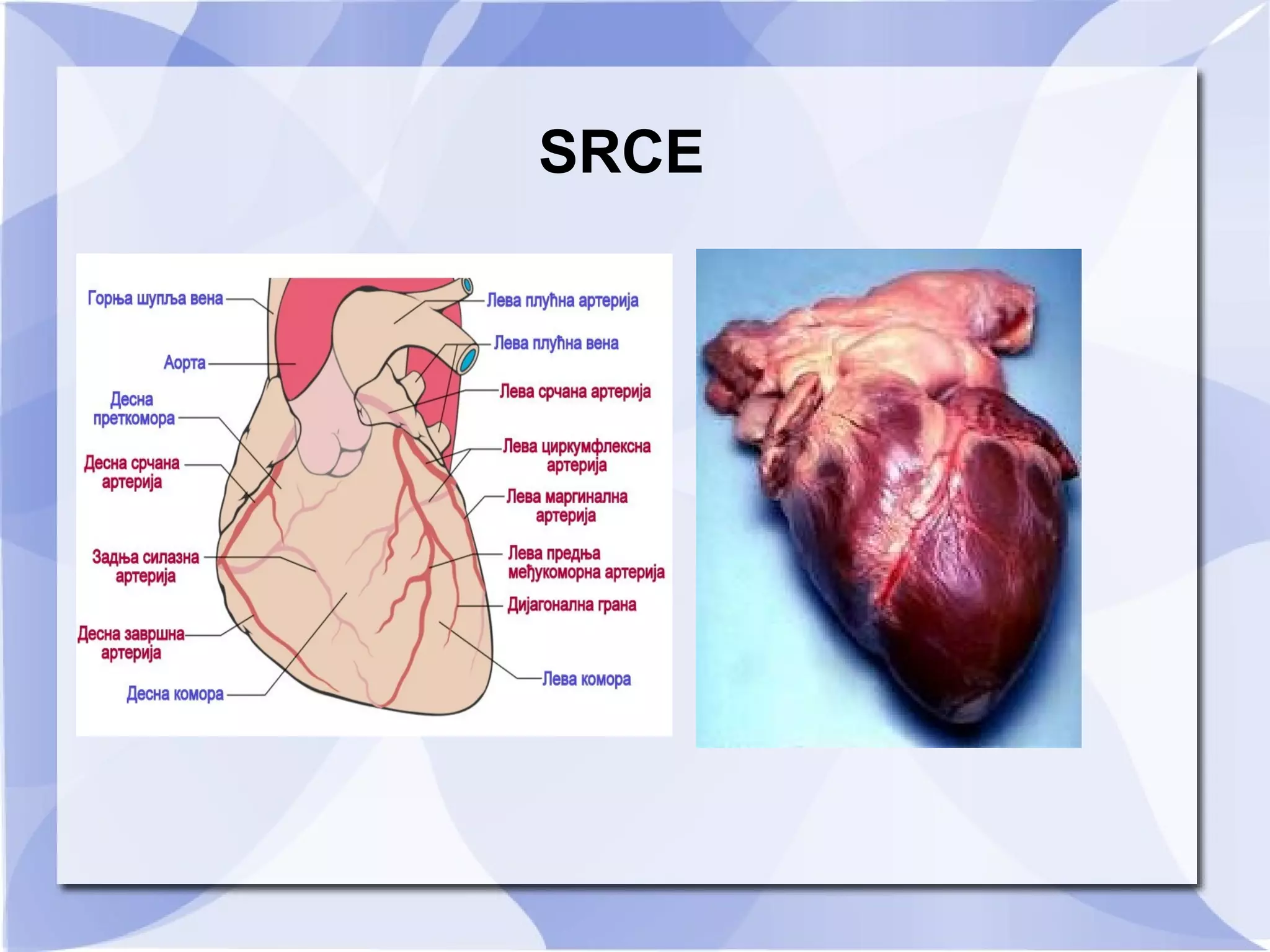 SRCE

Горња шупља вена
Аорта
Десна преткомора
Десна срчана артерија
Задња силазна артерија
Десна завршна артерија
Десна комора
Лева плућна артерија
Лева плућна вена
Лева срчана артерија
Лева циркумфлексна артерија
Лева маргинална артерија
Лева предња међукоморна артерија
Дијагонална грана
Лева комора